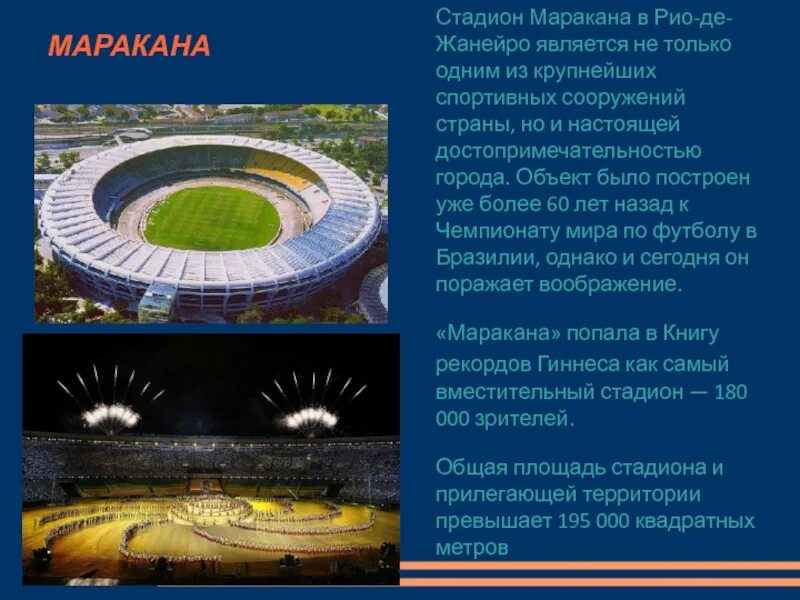 МАРАКАНА

Стадион Маракана в Рио-де-Жанейро является не только одним из крупнейших спортивных сооружений страны, но и настоящей достопримечательностью города. Объект было построен уже более 60 лет назад к Чемпионату мира по футболу в Бразилии, однако и сегодня он поражает воображение.

«Маракана» попала в Книгу рекордов Гиннеса как самый вместительный стадион — 180 000 зрителей.

Общая площадь стадиона и прилегающей территории превышает 195 000 квадратных метров